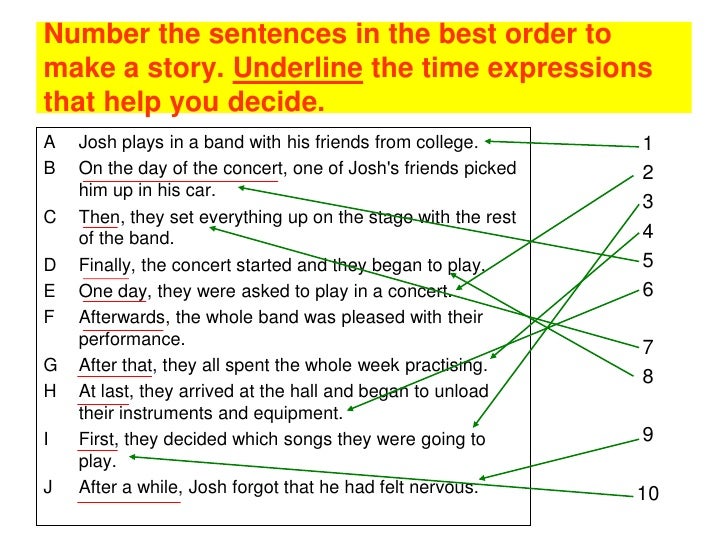 Number the sentences in the best order to make a story. Underline the time expressions that help you decide.

A Josh plays in a band with his friends from college.
B On the day of the concert, one of Josh's friends picked him up in his car.
C Then, they set everything up on the stage with the rest of the band.
D Finally, the concert started and they began to play.
E One day, they were asked to play in a concert.
F Afterwards, the whole band was pleased with their performance.
G After that, they all spent the whole week practising.
H At last, they arrived at the hall and began to unload their instruments and equipment.
I First, they decided which songs they were going to play.
J After a while, Josh forgot that he had felt nervous.

1
2
3
4
5
6
7
8
9
10